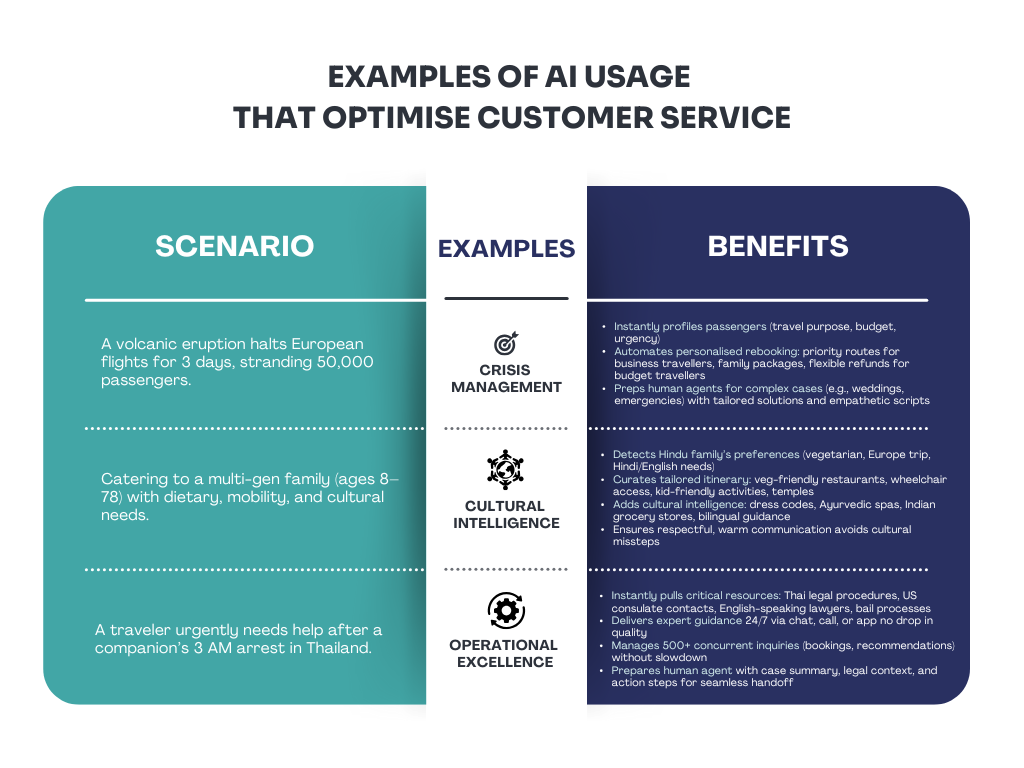 EXAMPLES OF AI USAGE
THAT OPTIMISE CUSTOMER SERVICE

| SCENARIO | EXAMPLES | BENEFITS |
|---|---|---|
| A volcanic eruption halts European flights for 3 days, stranding 50,000 passengers. | CRISIS MANAGEMENT | • Instantly profiles passengers (travel purpose, budget, urgency) • Automates personalised rebooking: priority routes for business travellers, family packages, flexible refunds for budget travellers • Preps human agents for complex cases (e.g., weddings, emergencies) with tailored solutions and empathetic scripts |
| Catering to a multi-gen family (ages 8–78) with dietary, mobility, and cultural needs. | CULTURAL INTELLIGENCE | • Detects Hindu family's preferences (vegetarian, Europe trip, Hindi/English needs) • Curates tailored itinerary: veg-friendly restaurants, wheelchair access, kid-friendly activities, temples • Adds cultural intelligence: dress codes, Ayurvedic spas, Indian grocery stores, bilingual guidance • Ensures respectful, warm communication avoids cultural missteps |
| A traveler urgently needs help after a companion's 3 AM arrest in Thailand. | OPERATIONAL EXCELLENCE | • Instantly pulls critical resources: Thai legal procedures, US consulate contacts, English-speaking lawyers, bail processes • Delivers expert guidance 24/7 via chat, call, or app no drop in quality • Manages 500+ concurrent inquiries (bookings, recommendations) without slowdown • Prepares human agent with case summary, legal context, and action steps for seamless handoff |